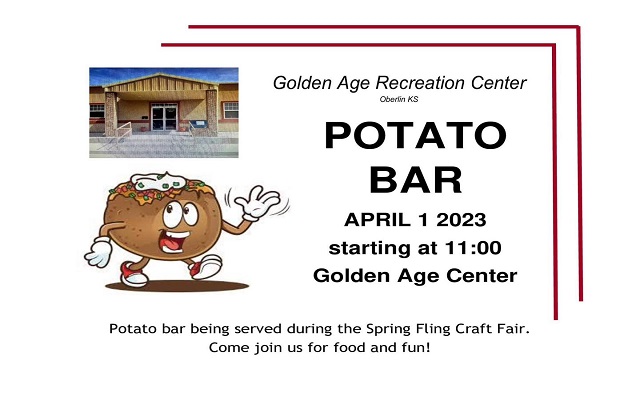 Golden Age Recreation Center
Oberlin KS

POTATO BAR

APRIL 1 2023
starting at 11:00
Golden Age Center

Potato bar being served during the Spring Fling Craft Fair.
Come join us for food and fun!